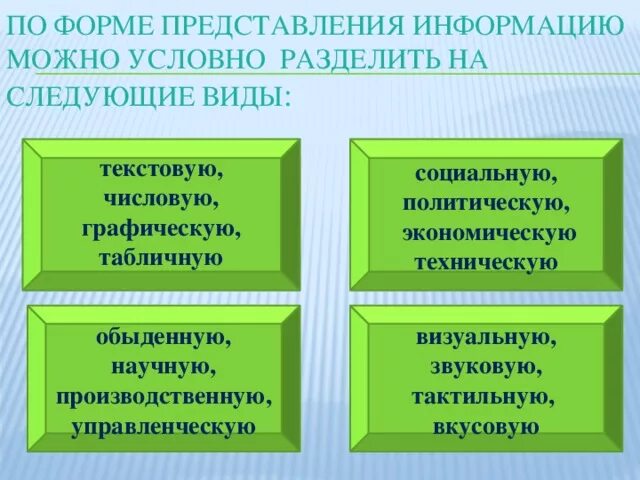 ПО ФОРМЕ ПРЕДСТАВЛЕНИЯ ИНФОРМАЦИЮ МОЖНО УСЛОВНО РАЗДЕЛИТЬ НА СЛЕДУЮЩИЕ ВИДЫ:

текстовую, числовую, графическую, табличную

социальную, политическую, экономическую техническую

обыденную, научную, производственную, управленческую

визуальную, звуковую, тактильную, вкусовую